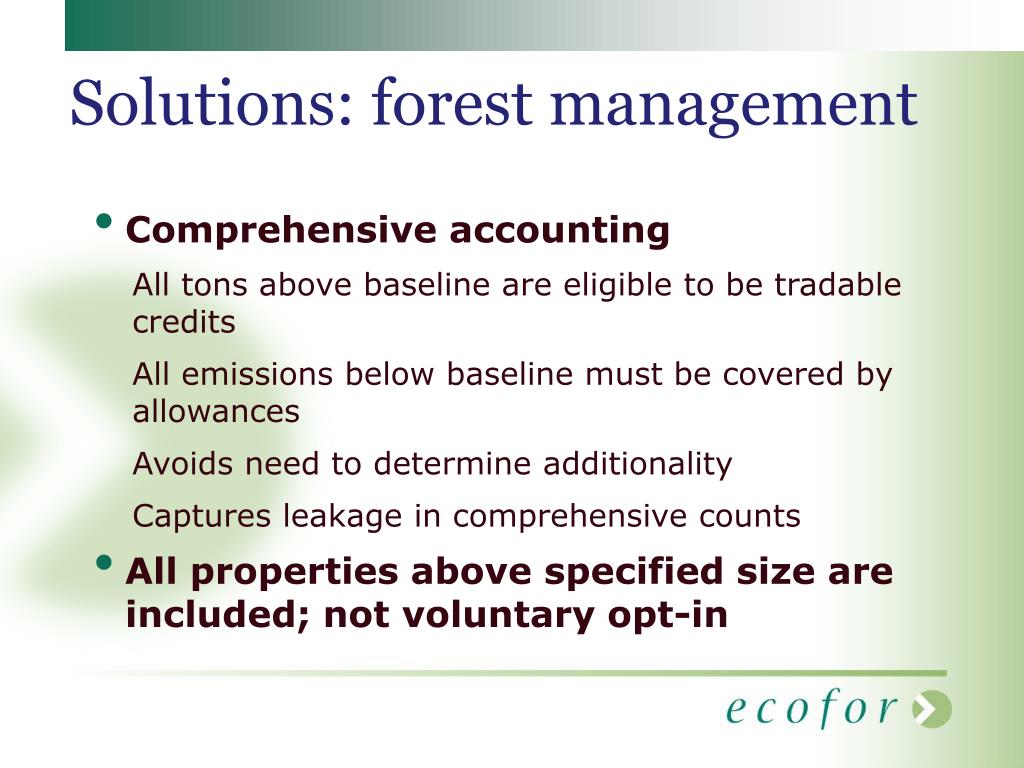 Solutions: forest management

• Comprehensive accounting

All tons above baseline are eligible to be tradable credits

All emissions below baseline must be covered by allowances

Avoids need to determine additionality

Captures leakage in comprehensive counts

• All properties above specified size are included; not voluntary opt-in

ecofor